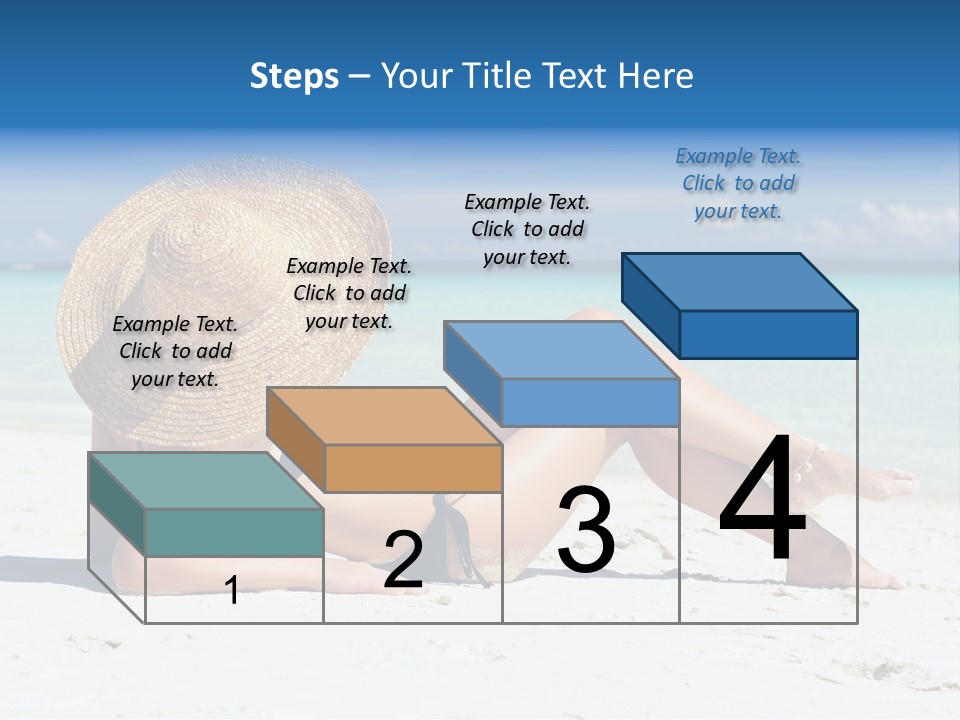 Steps – Your Title Text Here

Example Text. Click to add your text.

Example Text. Click to add your text.

Example Text. Click to add your text.

Example Text. Click to add your text.

1

2

3

4